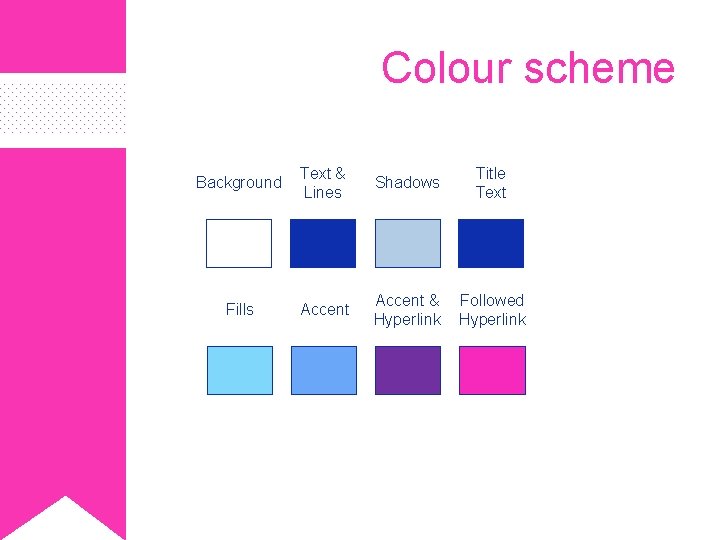 Colour scheme

Background

Text & Lines

Shadows

Title Text

Fills

Accent

Accent & Hyperlink

Followed Hyperlink